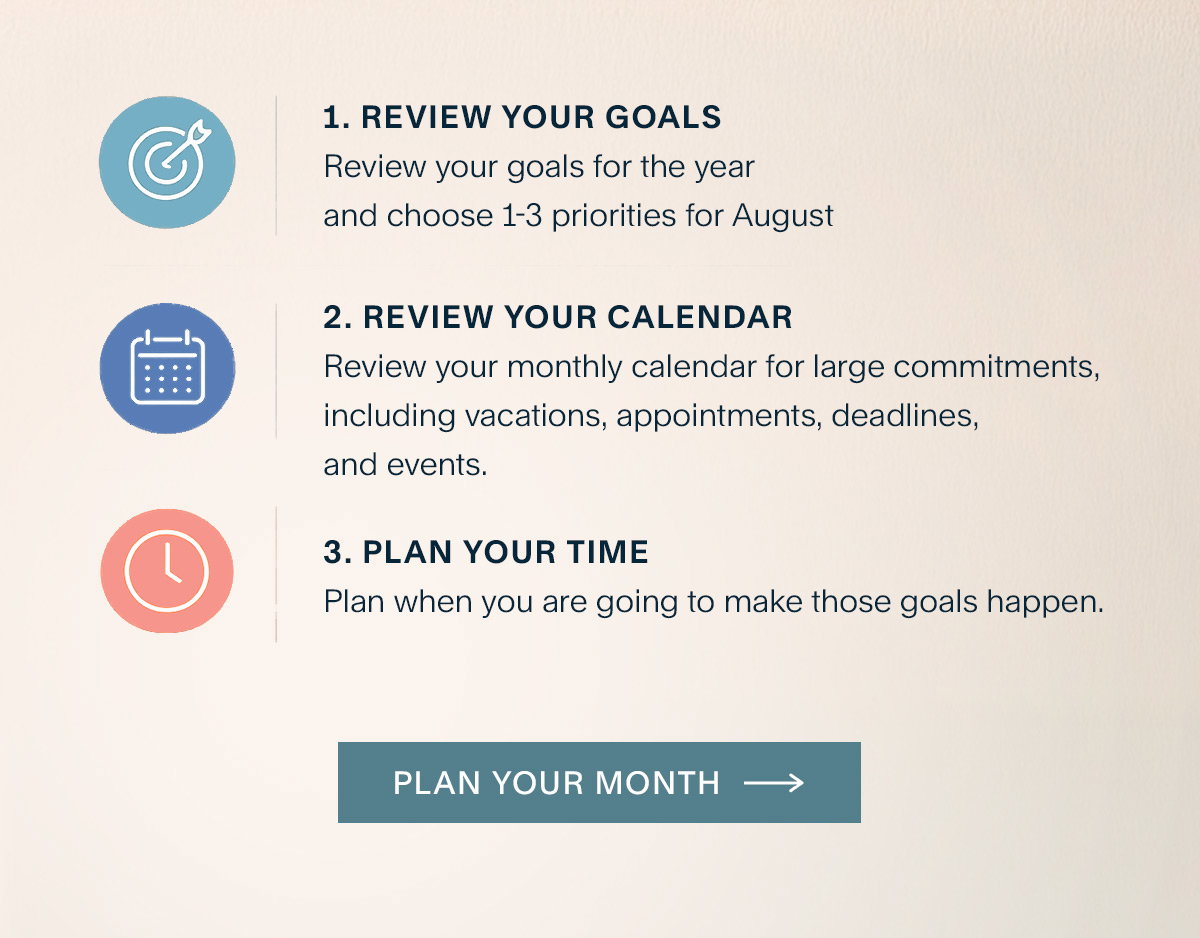 1. REVIEW YOUR GOALS
Review your goals for the year and choose 1-3 priorities for August

2. REVIEW YOUR CALENDAR
Review your monthly calendar for large commitments, including vacations, appointments, deadlines, and events.

3. PLAN YOUR TIME
Plan when you are going to make those goals happen.

PLAN YOUR MONTH ⟶